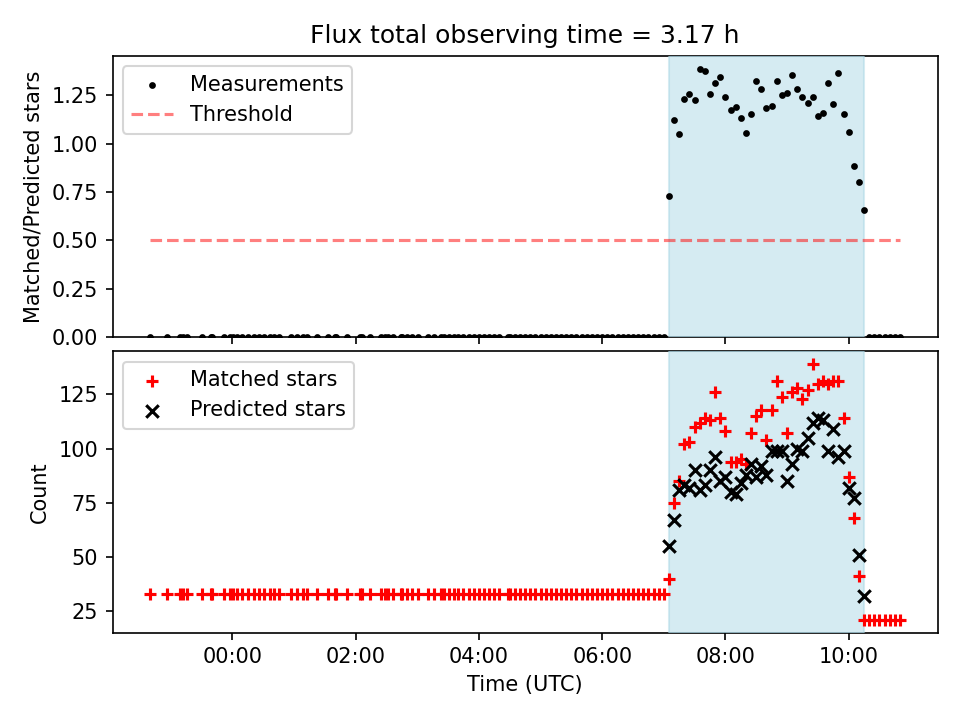 Flux total observing time = 3.17 h

Measurements
Threshold

Matched/Predicted stars

1.25
1.00
0.75
0.50
0.25
0.00

Matched stars
Predicted stars

Count

125
100
75
50
25

00:00
02:00
04:00
06:00
08:00
10:00

Time (UTC)